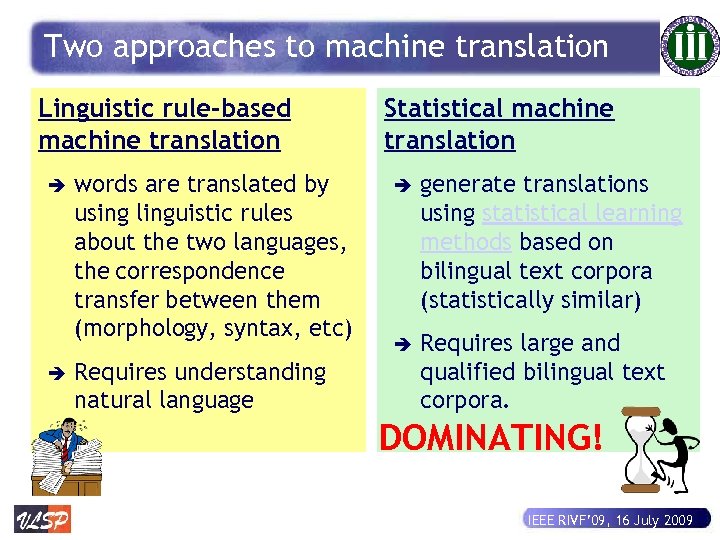 Two approaches to machine translation

Linguistic rule-based machine translation

➔ words are translated by using linguistic rules about the two languages, the correspondence transfer between them (morphology, syntax, etc)

➔ Requires understanding natural language

Statistical machine translation

➔ generate translations using statistical learning methods based on bilingual text corpora (statistically similar)

➔ Requires large and qualified bilingual text corpora.

DOMINATING!

VLSP

IEEE RIVF'09, 16 July 2009